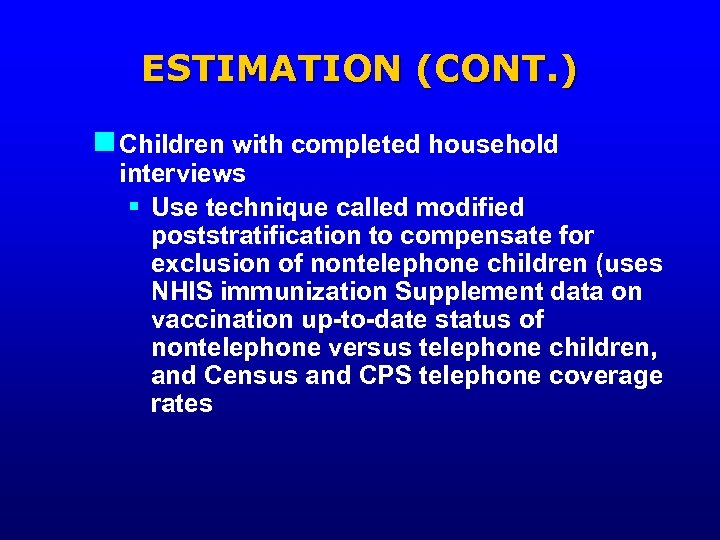 ESTIMATION (CONT.)

Children with completed household interviews

Use technique called modified poststratification to compensate for exclusion of nontelephone children (uses NHIS immunization Supplement data on vaccination up-to-date status of nontelephone versus telephone children, and Census and CPS telephone coverage rates